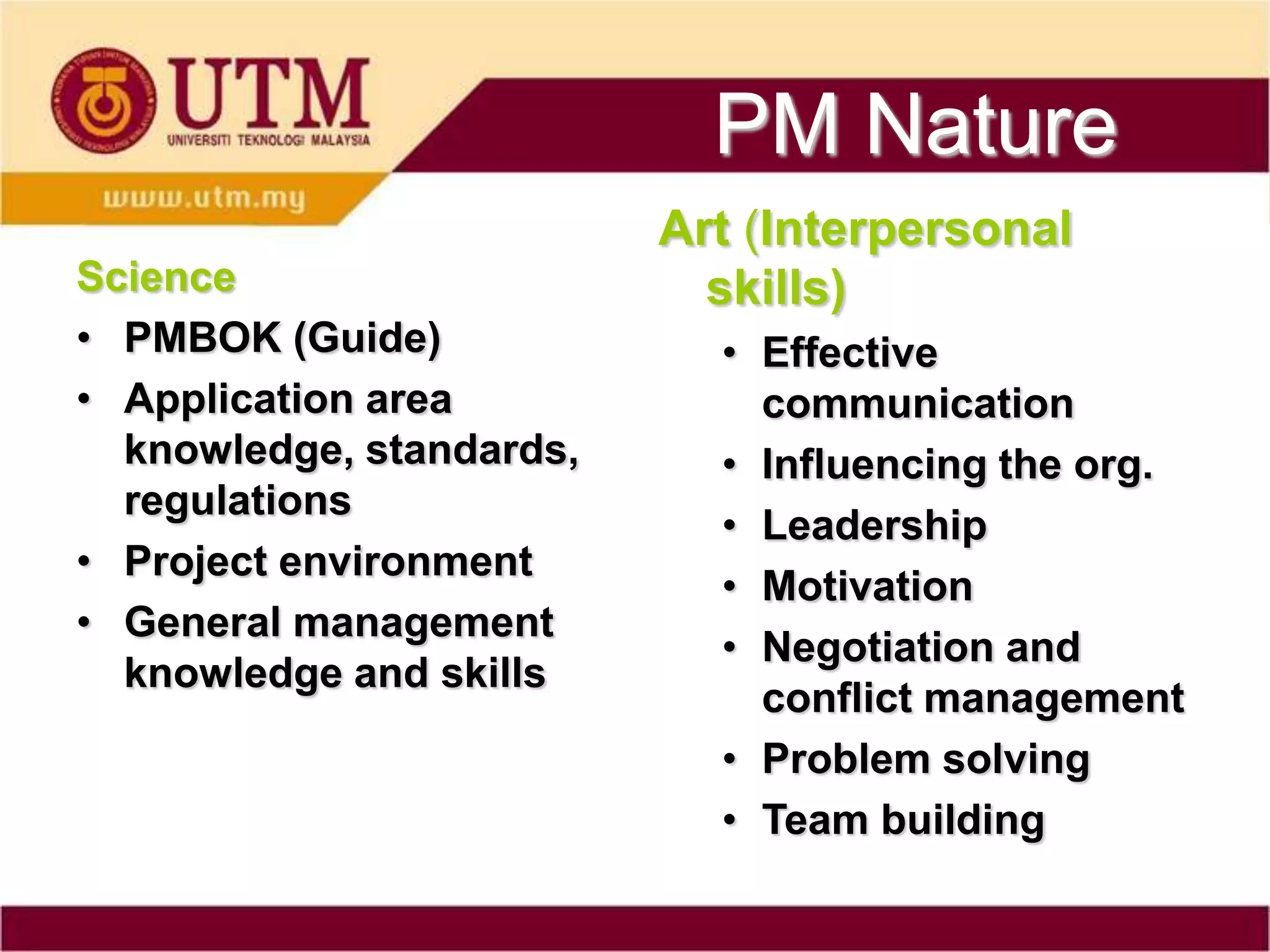 UTM
UNIVERSITI TEKNOLOGI MALAYSIA
www.utm.my

PM Nature

Science
• PMBOK (Guide)
• Application area knowledge, standards, regulations
• Project environment
• General management knowledge and skills

Art (Interpersonal skills)
• Effective communication
• Influencing the org.
• Leadership
• Motivation
• Negotiation and conflict management
• Problem solving
• Team building